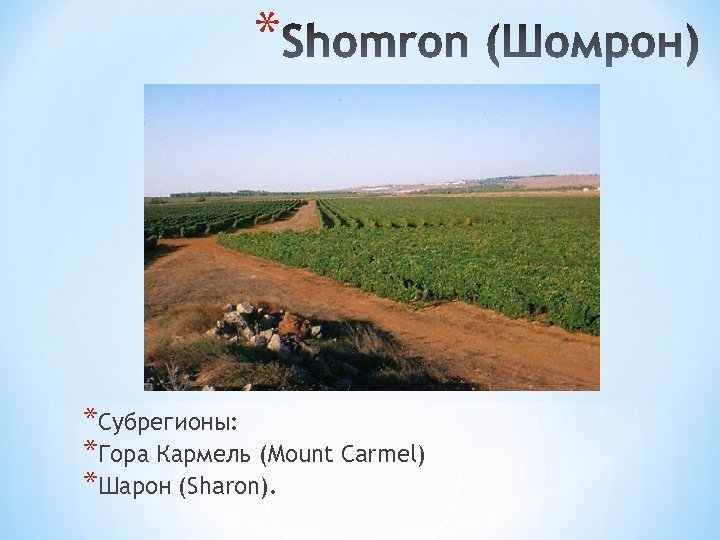 *Shomron (Шомрон)

*Субрегионы:
*Гора Кармель (Mount Carmel)
*Шарон (Sharon).